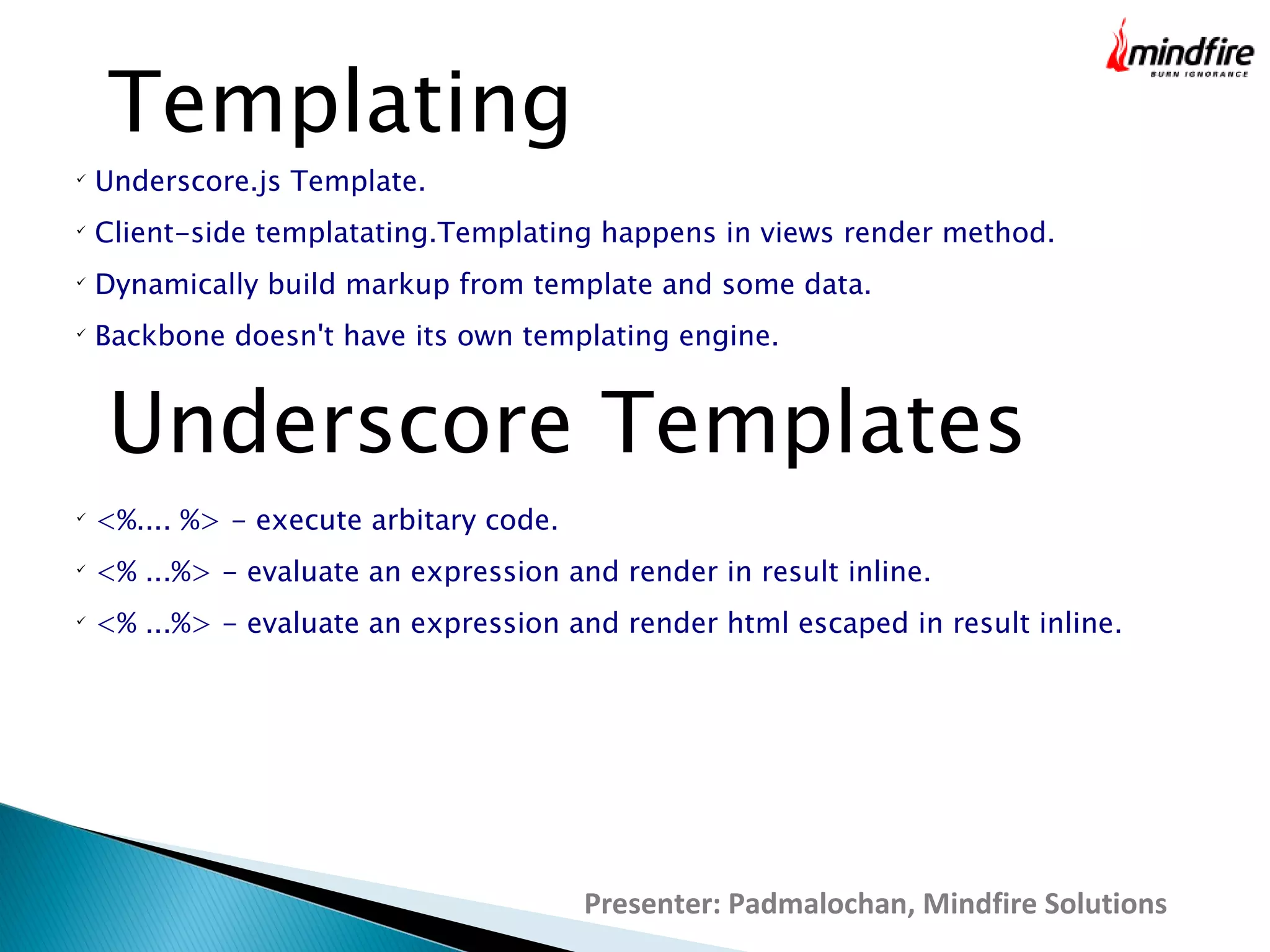 mindfire
BURN IGNORANCE

Templating

✓ Underscore.js Template.

✓ Client-side templatating.Templating happens in views render method.

✓ Dynamically build markup from template and some data.

✓ Backbone doesn't have its own templating engine.

Underscore Templates

✓ <%.... %> - execute arbitary code.

✓ <% ...%> - evaluate an expression and render in result inline.

✓ <% ...%> - evaluate an expression and render html escaped in result inline.

Presenter: Padmalochan, Mindfire Solutions